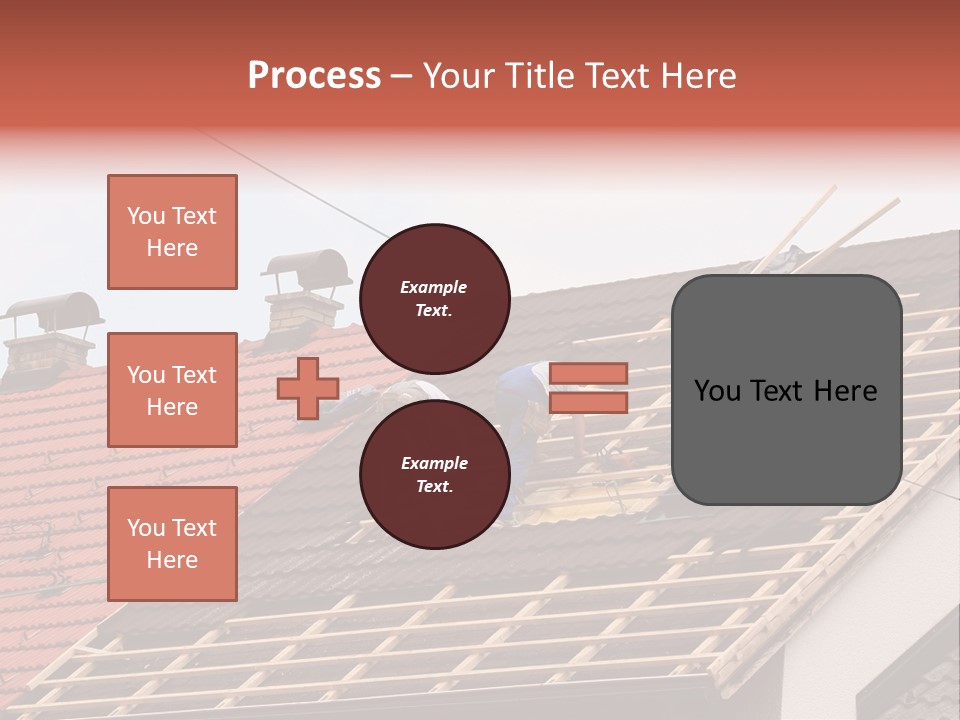 Process – Your Title Text Here

You Text Here

You Text Here

You Text Here

Example Text.

Example Text.

You Text Here